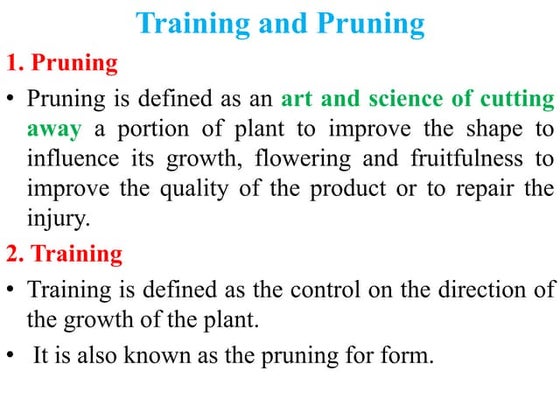 Training and Pruning

1. Pruning

• Pruning is defined as an art and science of cutting away a portion of plant to improve the shape to influence its growth, flowering and fruitfulness to improve the quality of the product or to repair the injury.

2. Training

• Training is defined as the control on the direction of the growth of the plant.

• It is also known as the pruning for form.